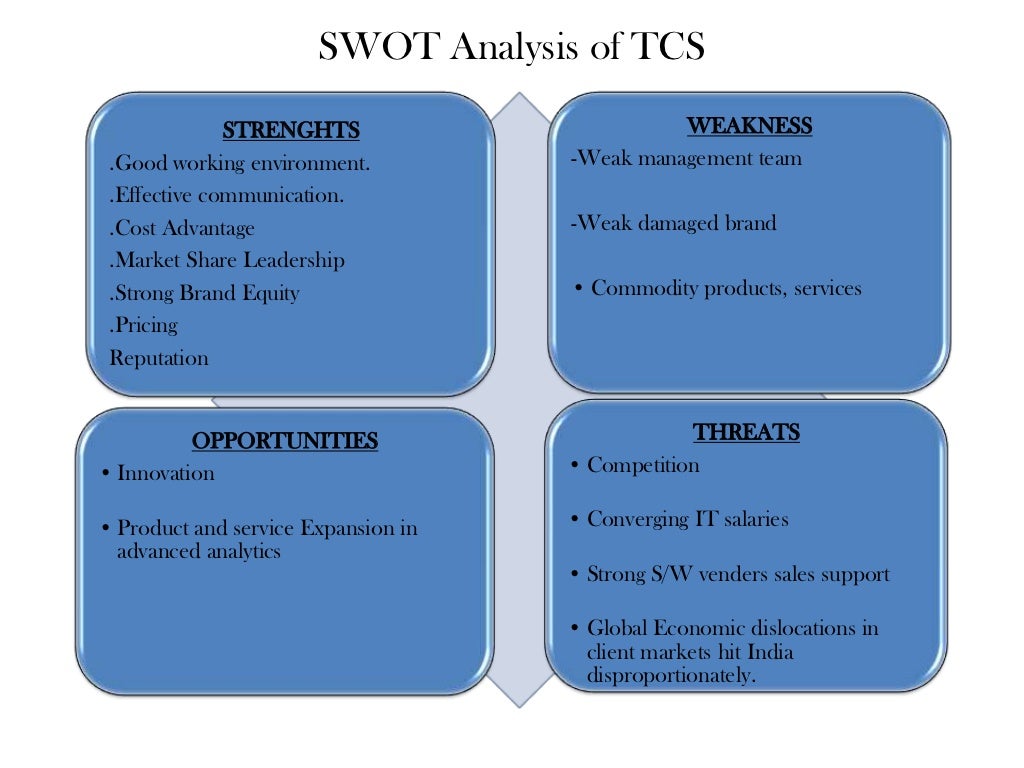 SWOT Analysis of TCS

STRENGHTS
.Good working environment.
.Effective communication.
.Cost Advantage
.Market Share Leadership
.Strong Brand Equity
.Pricing
Reputation

WEAKNESS
-Weak management team

-Weak damaged brand

• Commodity products, services

OPPORTUNITIES
• Innovation

• Product and service Expansion in advanced analytics

THREATS
• Competition

• Converging IT salaries

• Strong S/W venders sales support

• Global Economic dislocations in client markets hit India disproportionately.